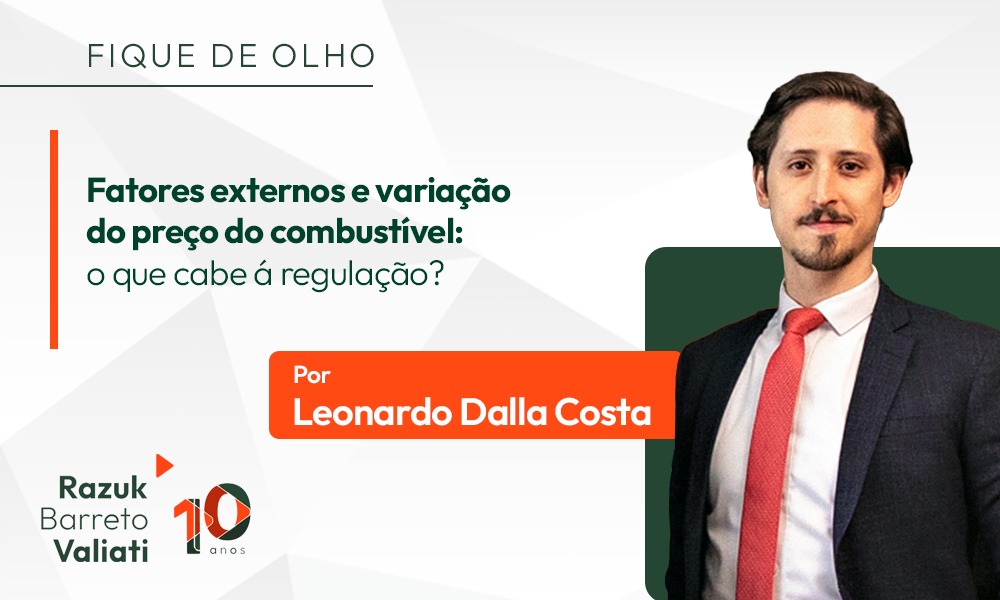 FIQUE DE OLHO

Fatores externos e variação do preço do combustível: o que cabe á regulação?

Por
Leonardo Dalla Costa

Razuk Barreto Valiati

10 anos